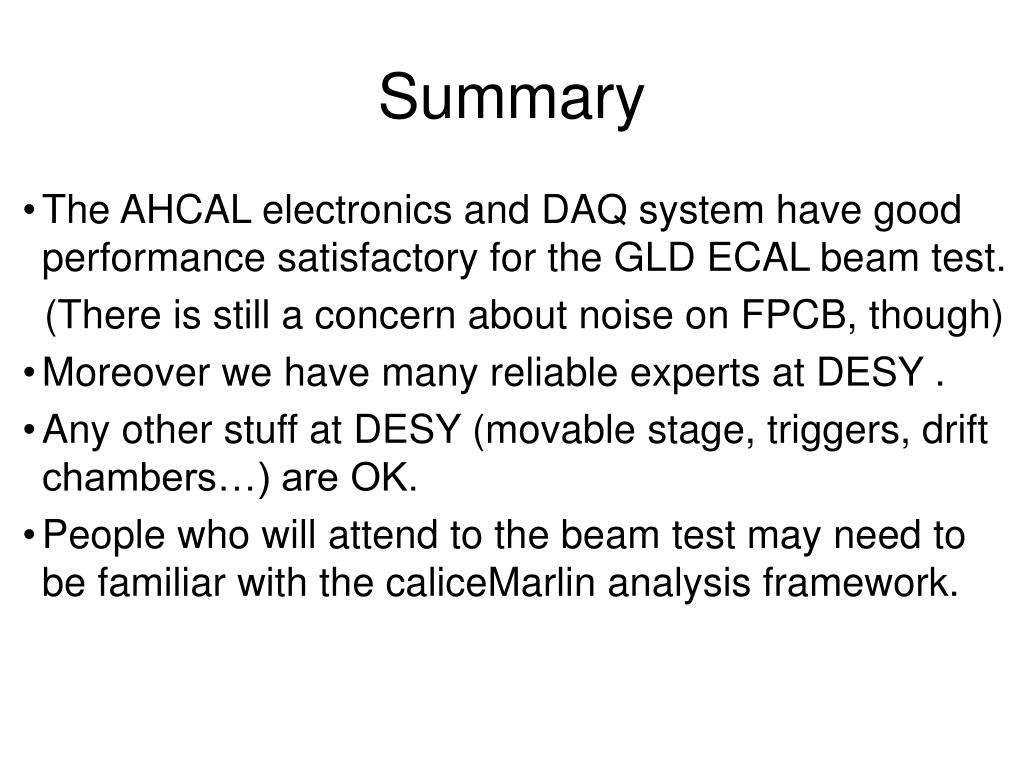 Summary

• The AHCAL electronics and DAQ system have good performance satisfactory for the GLD ECAL beam test.

(There is still a concern about noise on FPCB, though)

• Moreover we have many reliable experts at DESY .

• Any other stuff at DESY (movable stage, triggers, drift chambers…) are OK.

• People who will attend to the beam test may need to be familiar with the caliceMarlin analysis framework.